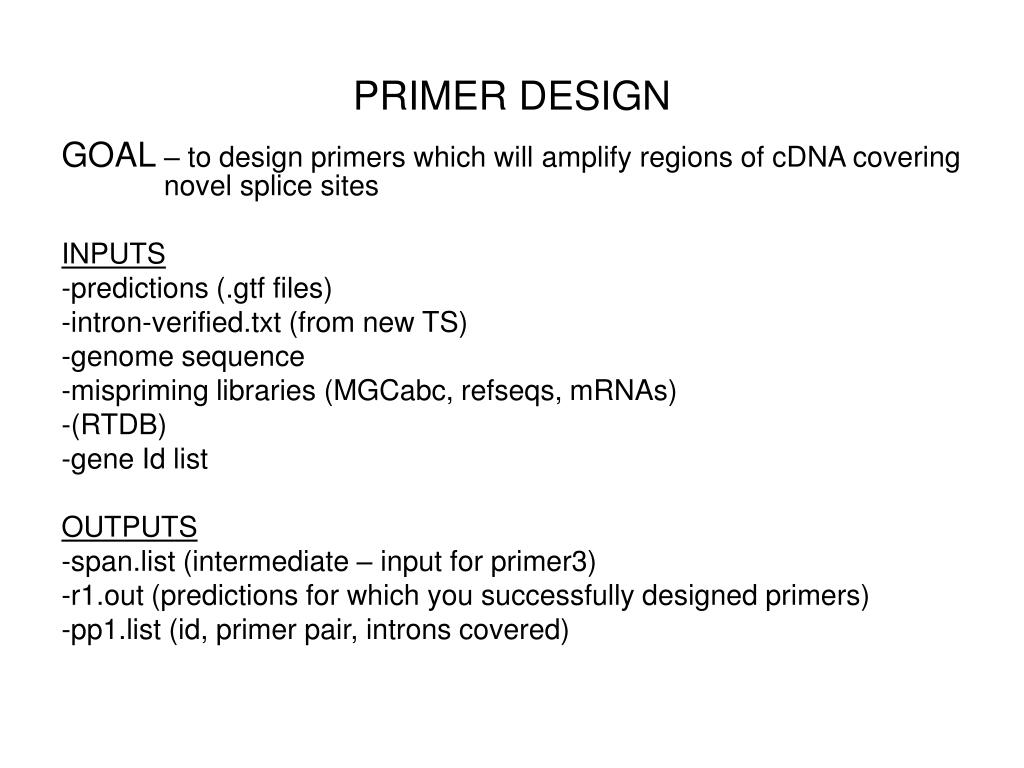 PRIMER DESIGN

GOAL – to design primers which will amplify regions of cDNA covering novel splice sites

INPUTS
-predictions (.gtf files)
-intron-verified.txt (from new TS)
-genome sequence
-mispriming libraries (MGCabc, refseqs, mRNAs)
-(RTDB)
-gene Id list

OUTPUTS
-span.list (intermediate – input for primer3)
-r1.out (predictions for which you successfully designed primers)
-pp1.list (id, primer pair, introns covered)